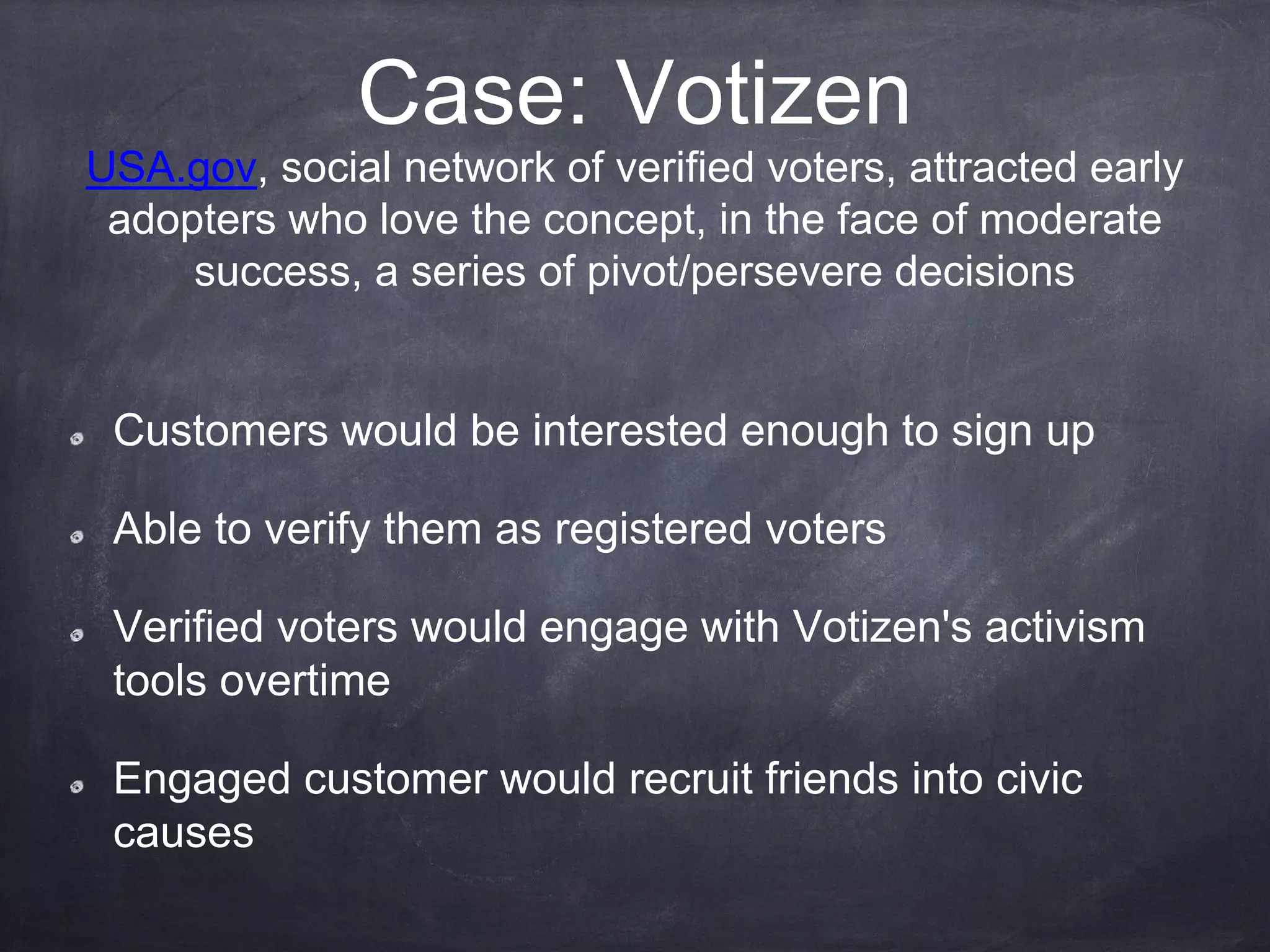 Case: Votizen

USA.gov, social network of verified voters, attracted early adopters who love the concept, in the face of moderate success, a series of pivot/persevere decisions

Customers would be interested enough to sign up

Able to verify them as registered voters

Verified voters would engage with Votizen's activism tools overtime

Engaged customer would recruit friends into civic causes